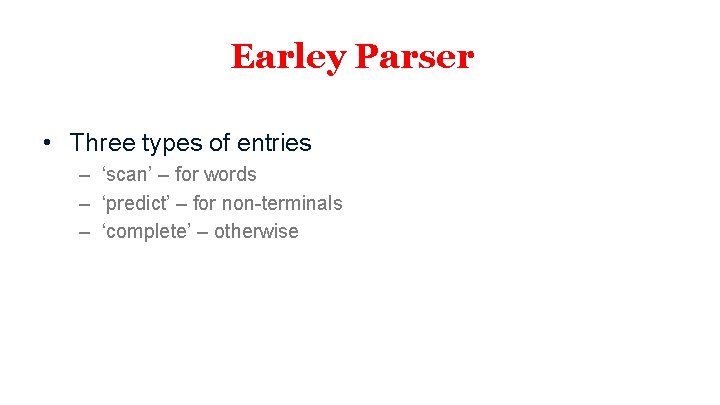 Earley Parser

• Three types of entries
– ‘scan’ – for words
– ‘predict’ – for non-terminals
– ‘complete’ – otherwise